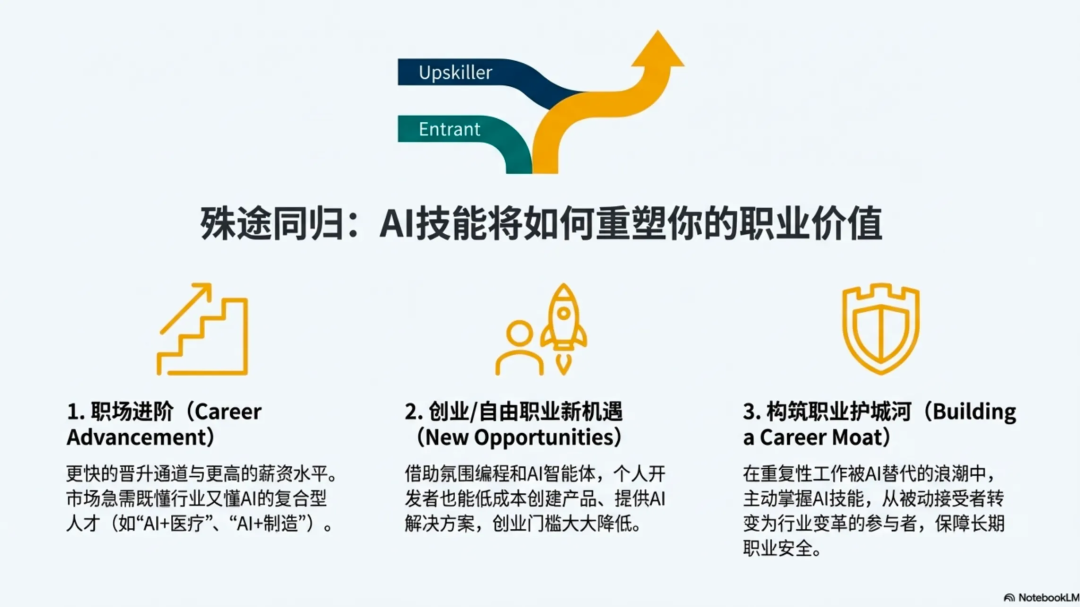 Upskiller

Entrant

殊途同归：AI技能将如何重塑你的职业价值

1. 职场进阶（Career Advancement）

更快的晋升通道与更高的薪资水平。市场急需既懂行业又懂AI的复合型人才（如“AI+医疗”、“AI+制造”）。

2. 创业/自由职业新机遇（New Opportunities）

借助氛围编程和AI智能体，个人开发者也能低成本创建产品、提供AI解决方案，创业门槛大大降低。

3. 构筑职业护城河（Building a Career Moat）

在重复性工作被AI替代的浪潮中，主动掌握AI技能，从被动接受者转变为行业变革的参与者，保障长期职业安全。

NotebookLM